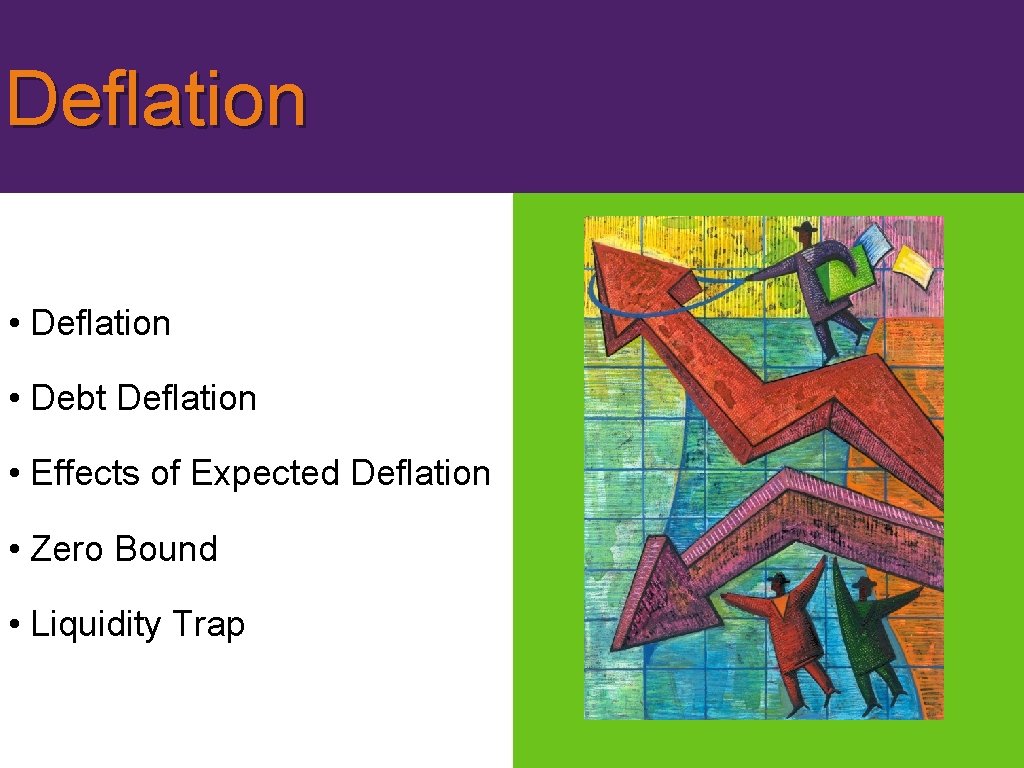 Deflation

• Deflation

• Debt Deflation

• Effects of Expected Deflation

• Zero Bound

• Liquidity Trap